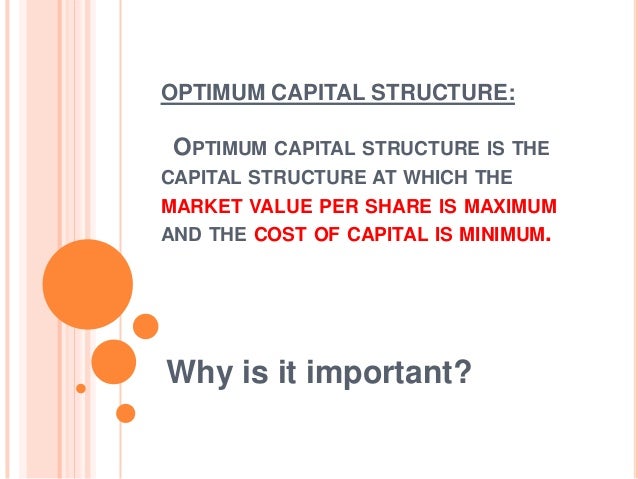 OPTIMUM CAPITAL STRUCTURE:

OPTIMUM CAPITAL STRUCTURE IS THE CAPITAL STRUCTURE AT WHICH THE MARKET VALUE PER SHARE IS MAXIMUM AND THE COST OF CAPITAL IS MINIMUM.

Why is it important?